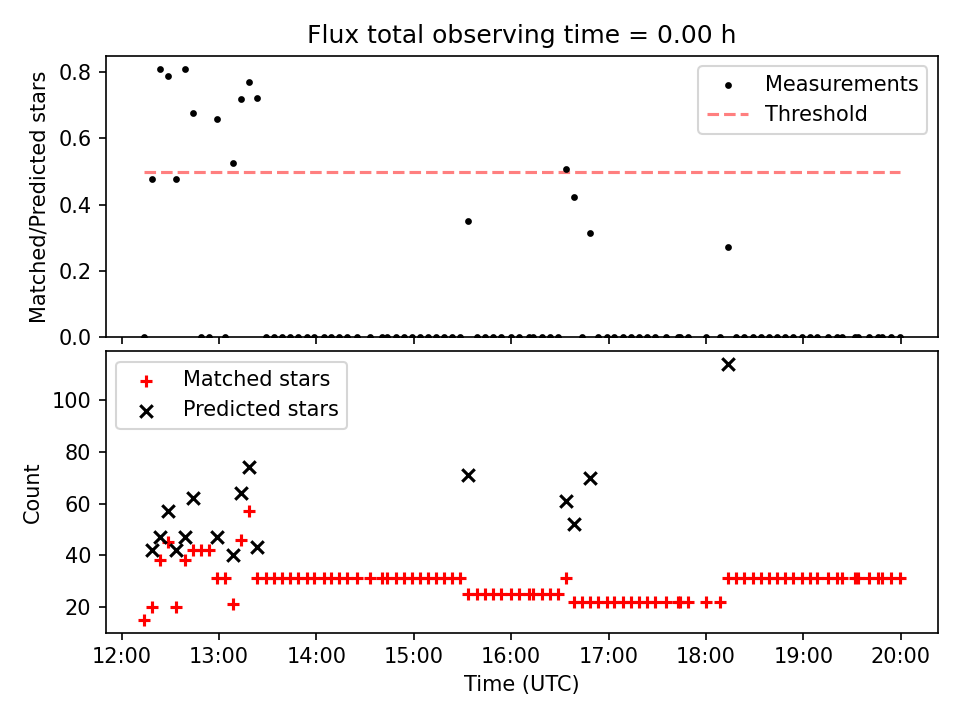 Flux total observing time = 0.00 h

Matched/Predicted stars

0.8
0.6
0.4
0.2
0.0

Measurements
Threshold

Matched stars
Predicted stars

Count

100
80
60
40
20

12:00
13:00
14:00
15:00
16:00
17:00
18:00
19:00
20:00

Time (UTC)